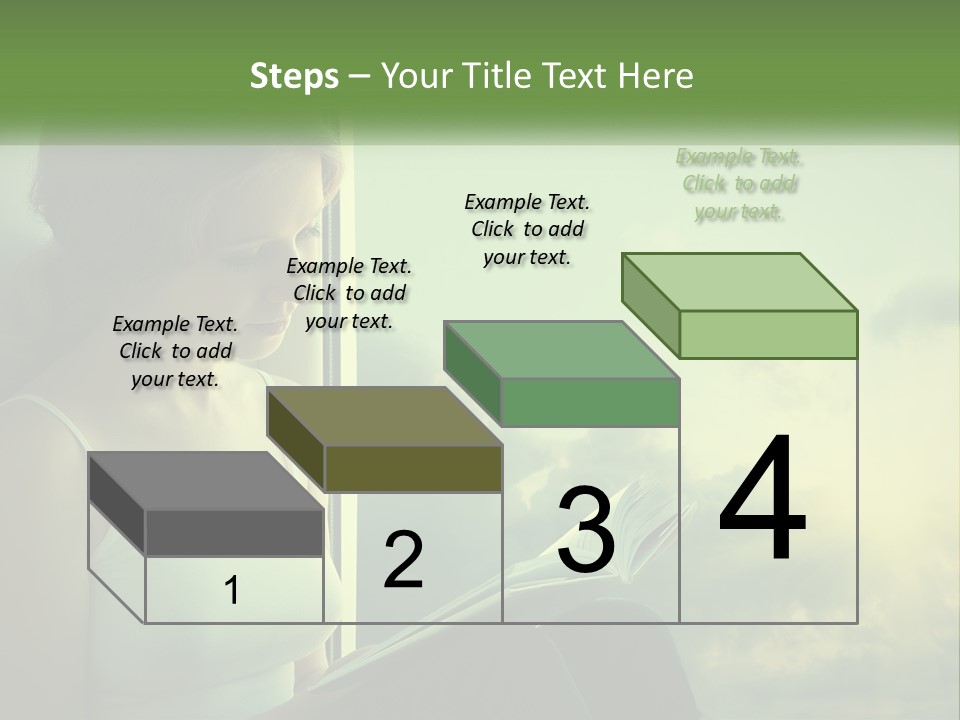 Steps – Your Title Text Here

Example Text. Click to add your text.

Example Text. Click to add your text.

Example Text. Click to add your text.

Example Text. Click to add your text.

1

2

3

4